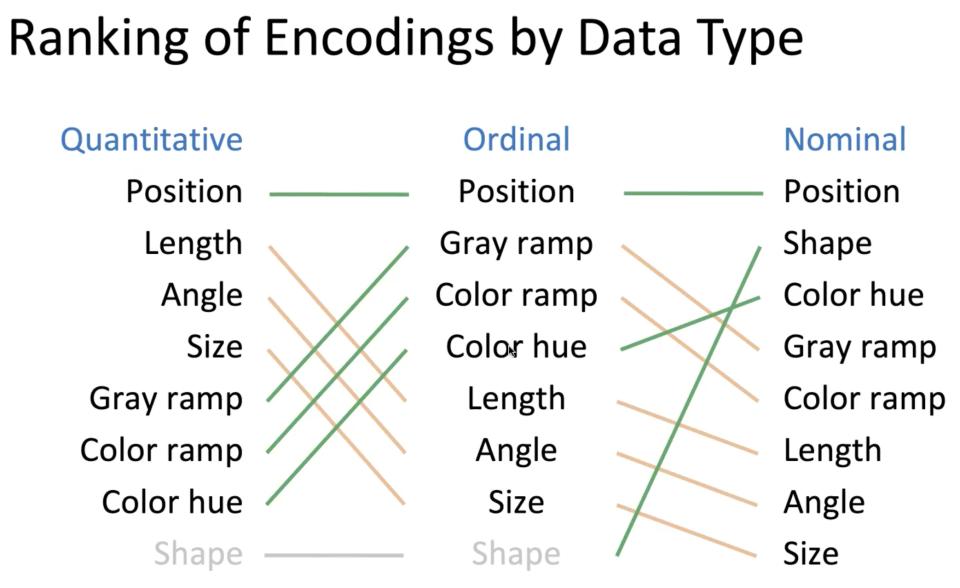 Ranking of Encodings by Data Type

Quantitative
Position
Length
Angle
Size
Gray ramp
Color ramp
Color hue
Shape

Ordinal
Position
Gray ramp
Color ramp
Color hue
Length
Angle
Size
Shape

Nominal
Position
Shape
Color hue
Gray ramp
Color ramp
Length
Angle
Size